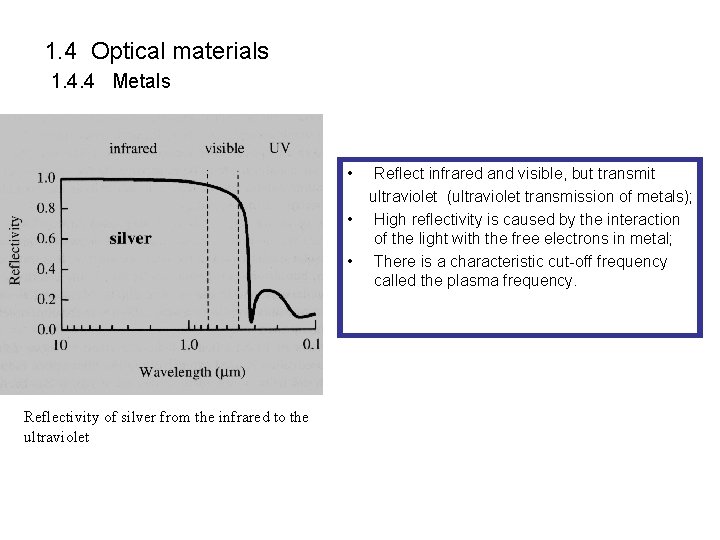 1.4 Optical materials
1.4.4 Metals

infrared visible UV

1.0
0.8
0.6
0.4
0.2
0.0

Reflectivity

silver

10 1.0 0.1

Wavelength (μm)

Reflectivity of silver from the infrared to the ultraviolet

• Reflect infrared and visible, but transmit ultraviolet (ultraviolet transmission of metals);
• High reflectivity is caused by the interaction of the light with the free electrons in metal;
• There is a characteristic cut-off frequency called the plasma frequency.